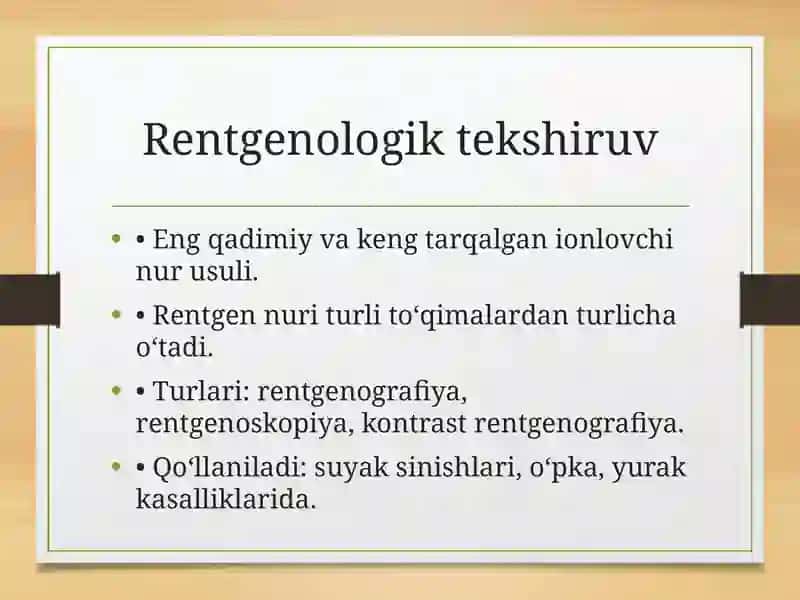 Rentgenologik tekshiruv

• • Eng qadimiy va keng tarqalgan ionlovchi nur usuli.

• • Rentgen nuri turli to‘qimalardan turlicha o‘tadi.

• • Turlari: rentgenografiya, rentgenoskopiya, kontrast rentgenografiya.

• • Qo‘llaniladi: suyak sinishlari, o‘pka, yurak kasalliklarida.